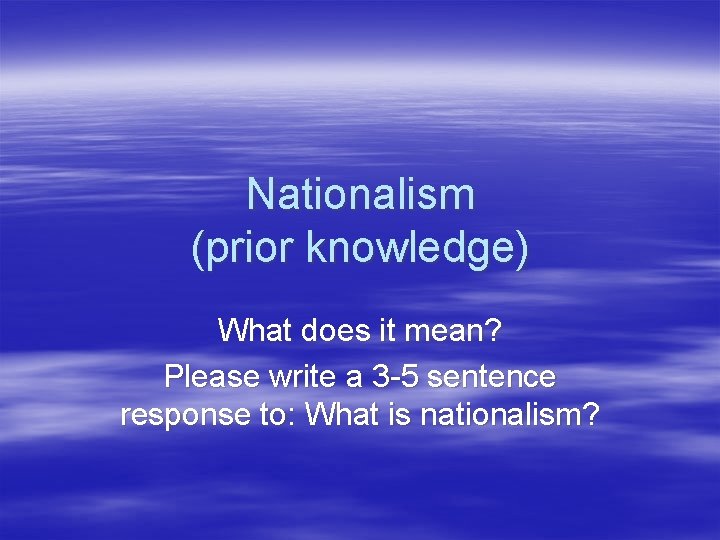 Nationalism
(prior knowledge)

What does it mean?
Please write a 3-5 sentence response to: What is nationalism?